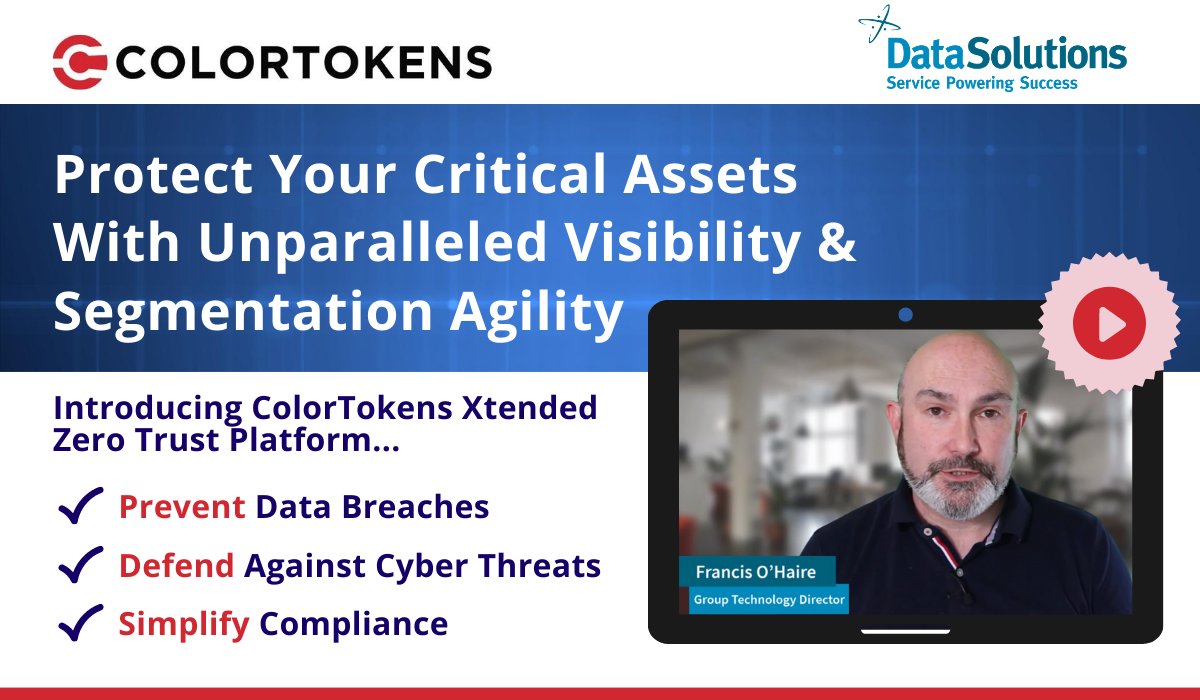 COLORTOKENS

DataSolutions
Service Powering Success

Protect Your Critical Assets With Unparalleled Visibility & Segmentation Agility

Introducing ColorTokens Xtended Zero Trust Platform...

Prevent Data Breaches

Defend Against Cyber Threats

Simplify Compliance

Francis O'Haire
Group Technology Director